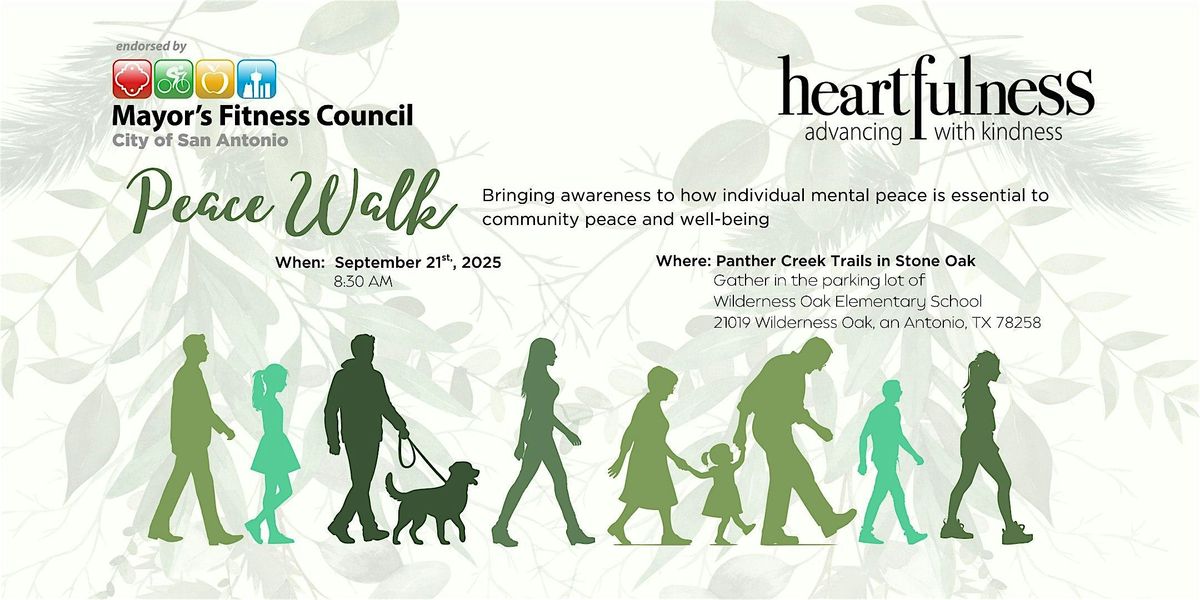 endorsed by

Mayor's Fitness Council
City of San Antonio

heartfulness
advancing with kindness

Peace Walk

Bringing awareness to how individual mental peace is essential to community peace and well-being

When: September 21$^{st}$, 2025
8:30 AM

Where: Panther Creek Trails in Stone Oak
Gather in the parking lot of
Wilderness Oak Elementary School
21019 Wilderness Oak, an Antonio, TX 78258